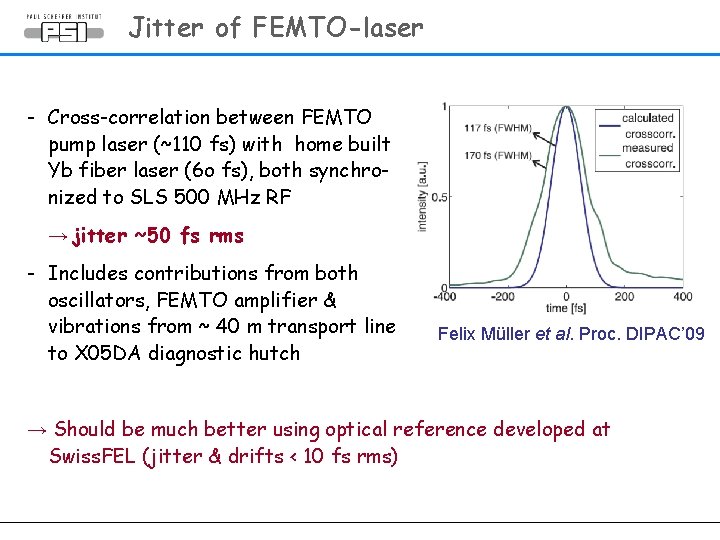 PAUL SCHERRER INSTITUT
PSI

Jitter of FEMTO-laser

- Cross-correlation between FEMTO pump laser (~110 fs) with home built Yb fiber laser (6o fs), both synchronized to SLS 500 MHz RF

→ jitter ~50 fs rms

- Includes contributions from both oscillators, FEMTO amplifier & vibrations from ~ 40 m transport line to X05DA diagnostic hutch

1
0.5
0
intensity [a.u.]
117 fs (FWHM)
170 fs (FWHM)
calculated crosscorr.
measured crosscorr.
-400 -200 0 200 400
time [fs]

Felix Müller et al. Proc. DIPAC'09

→ Should be much better using optical reference developed at SwissFEL (jitter & drifts < 10 fs rms)